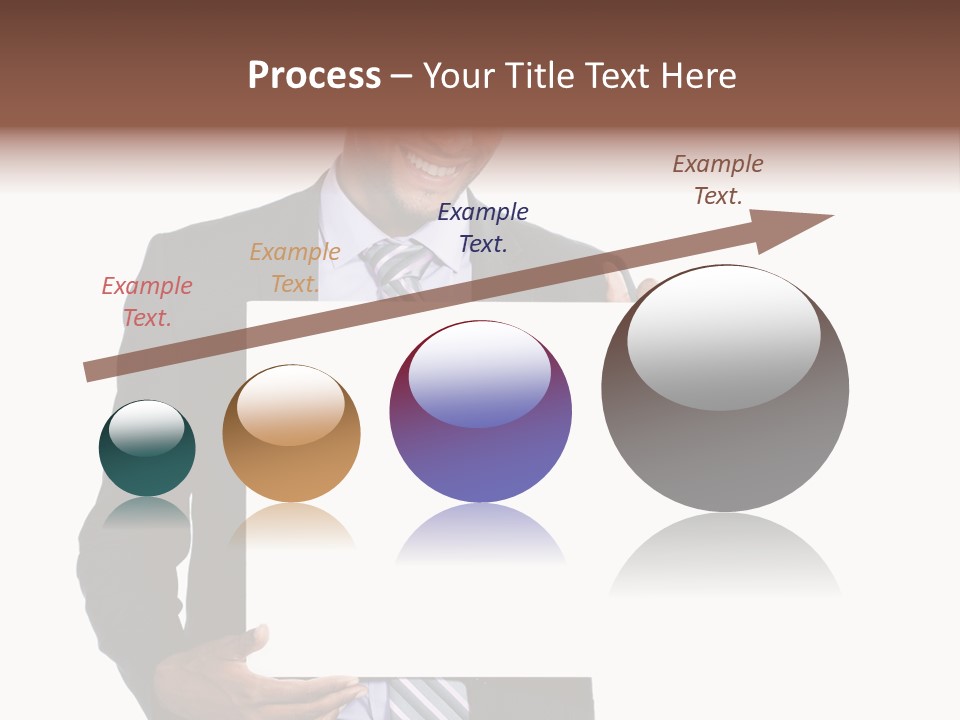 Process – Your Title Text Here

Example Text.

Example Text.

Example Text.

Example Text.